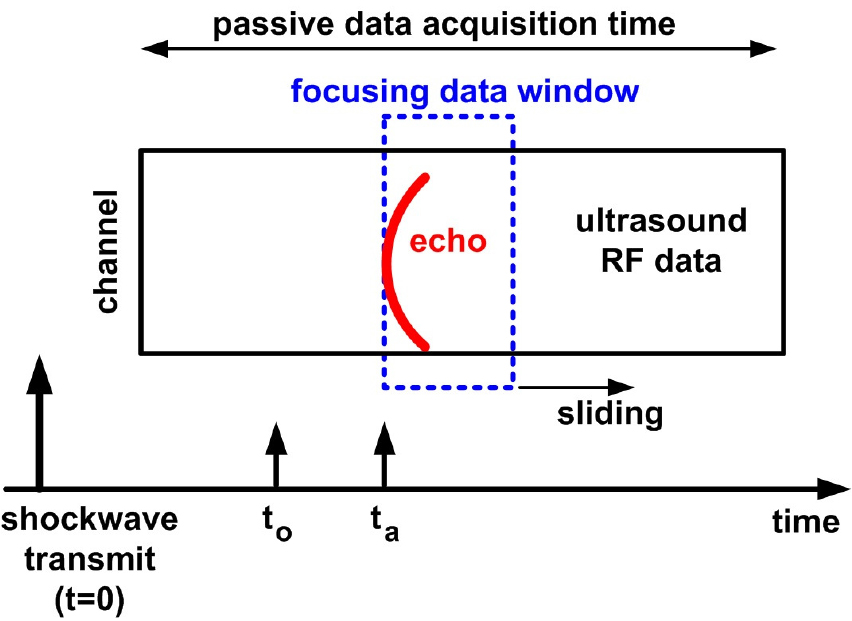 passive data acquisition time

focusing data window

channel

echo

ultrasound RF data

sliding

shockwave transmit (t=0)

$t_o$

$t_a$

time